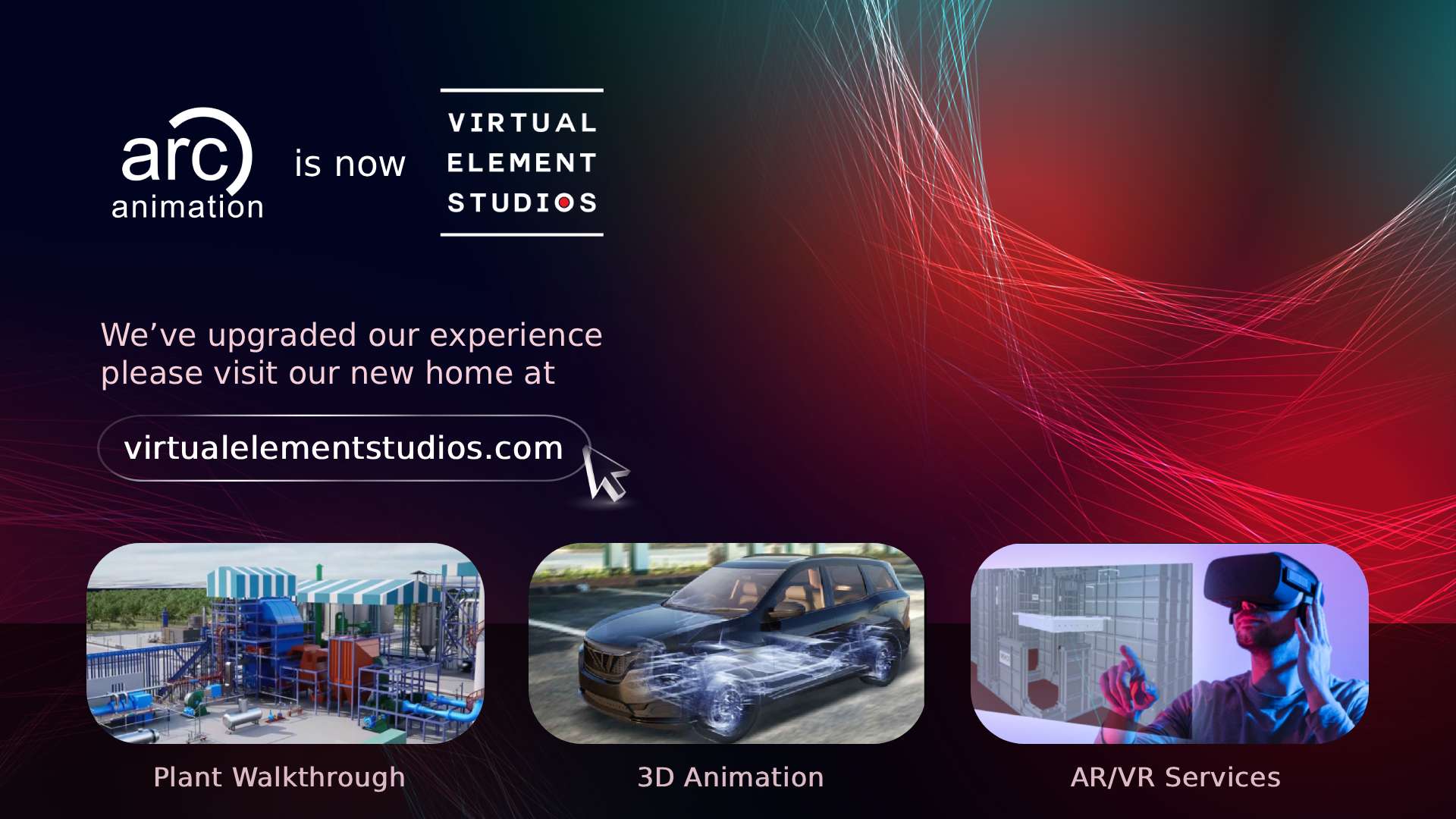 arc animation is now VIRTUAL ELEMENT STUDIOS

We’ve upgraded our experience please visit our new home at

virtualelementstudios.com

Plant Walkthrough

3D Animation

AR/VR Services